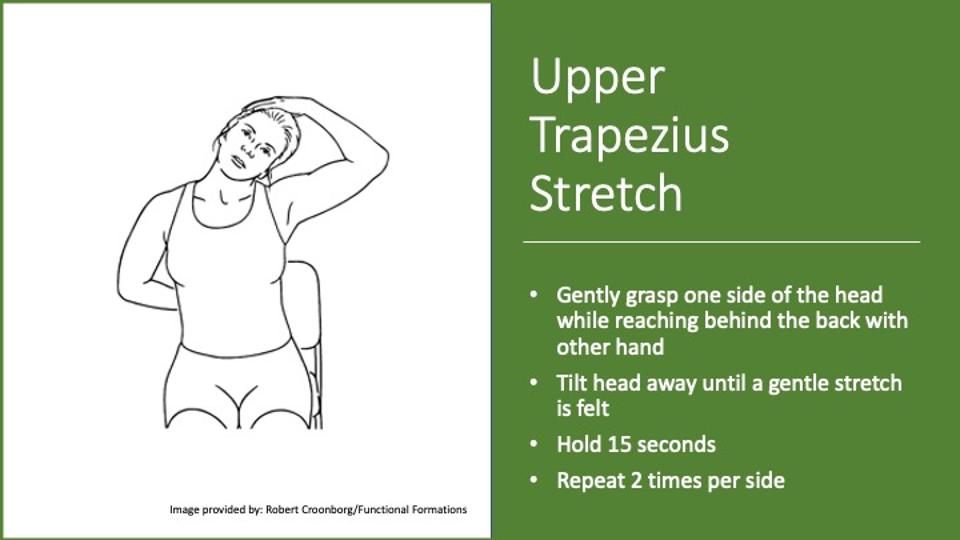 Image provided by: Robert Croonborg/Functional Formations

Upper Trapezius Stretch

• Gently grasp one side of the head while reaching behind the back with other hand
• Tilt head away until a gentle stretch is felt
• Hold 15 seconds
• Repeat 2 times per side